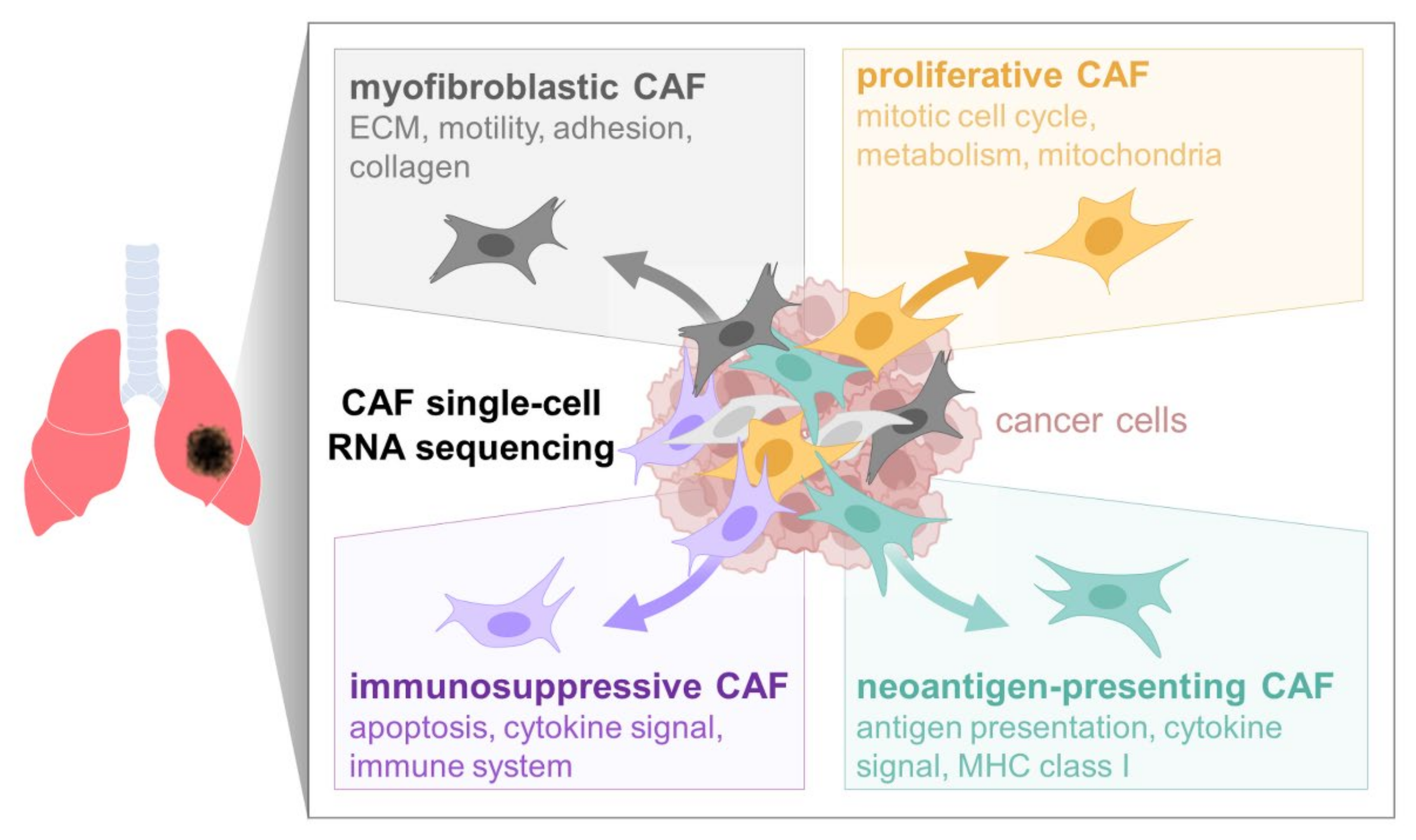 myofibroblastic CAF
ECM, motility, adhesion, collagen

proliferative CAF
mitotic cell cycle, metabolism, mitochondria

CAF single-cell RNA sequencing

cancer cells

immunosuppressive CAF
apoptosis, cytokine signal, immune system

neoantigen-presenting CAF
antigen presentation, cytokine signal, MHC class I